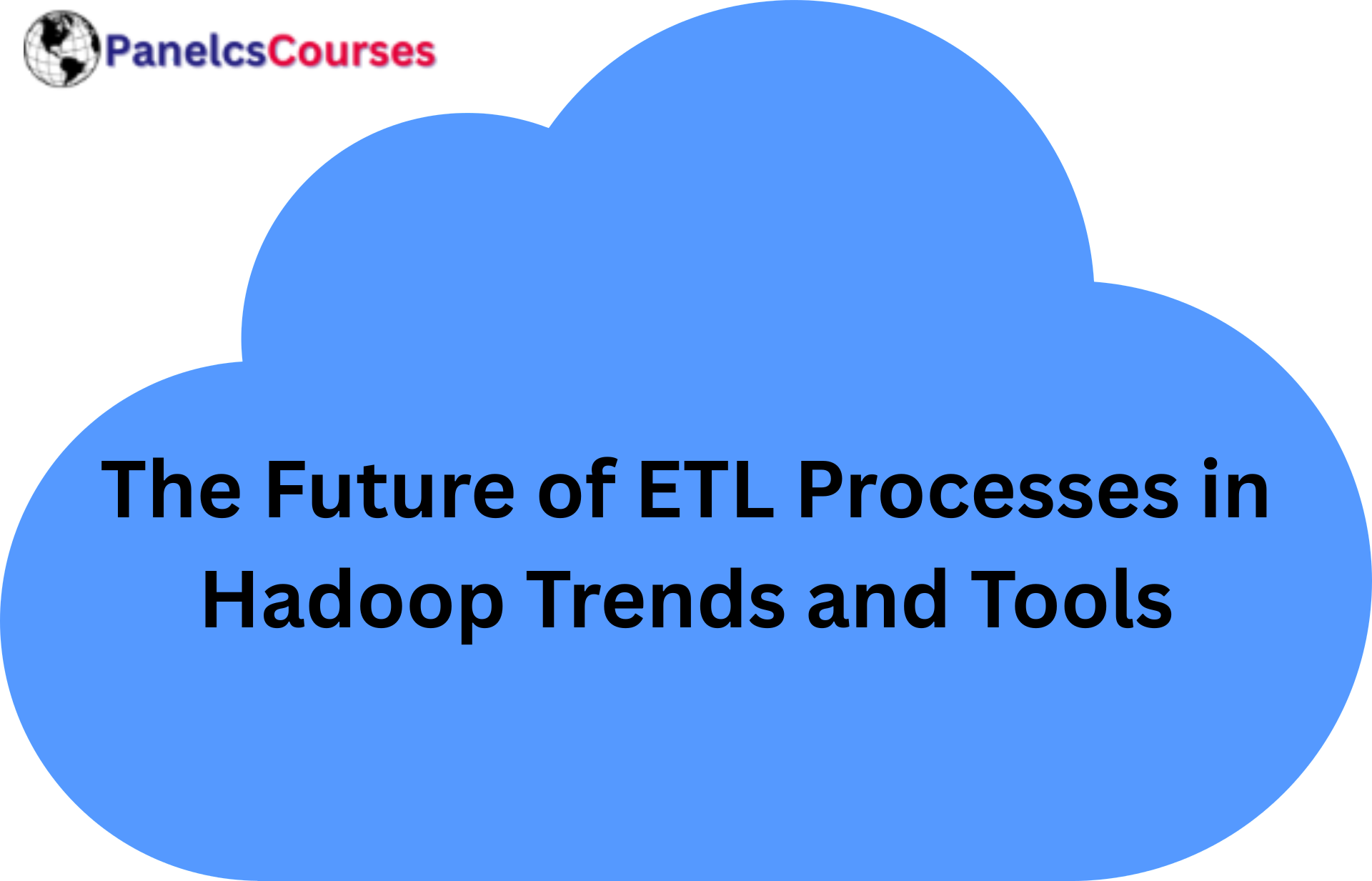 PanelcsCourses

The Future of ETL Processes in Hadoop Trends and Tools